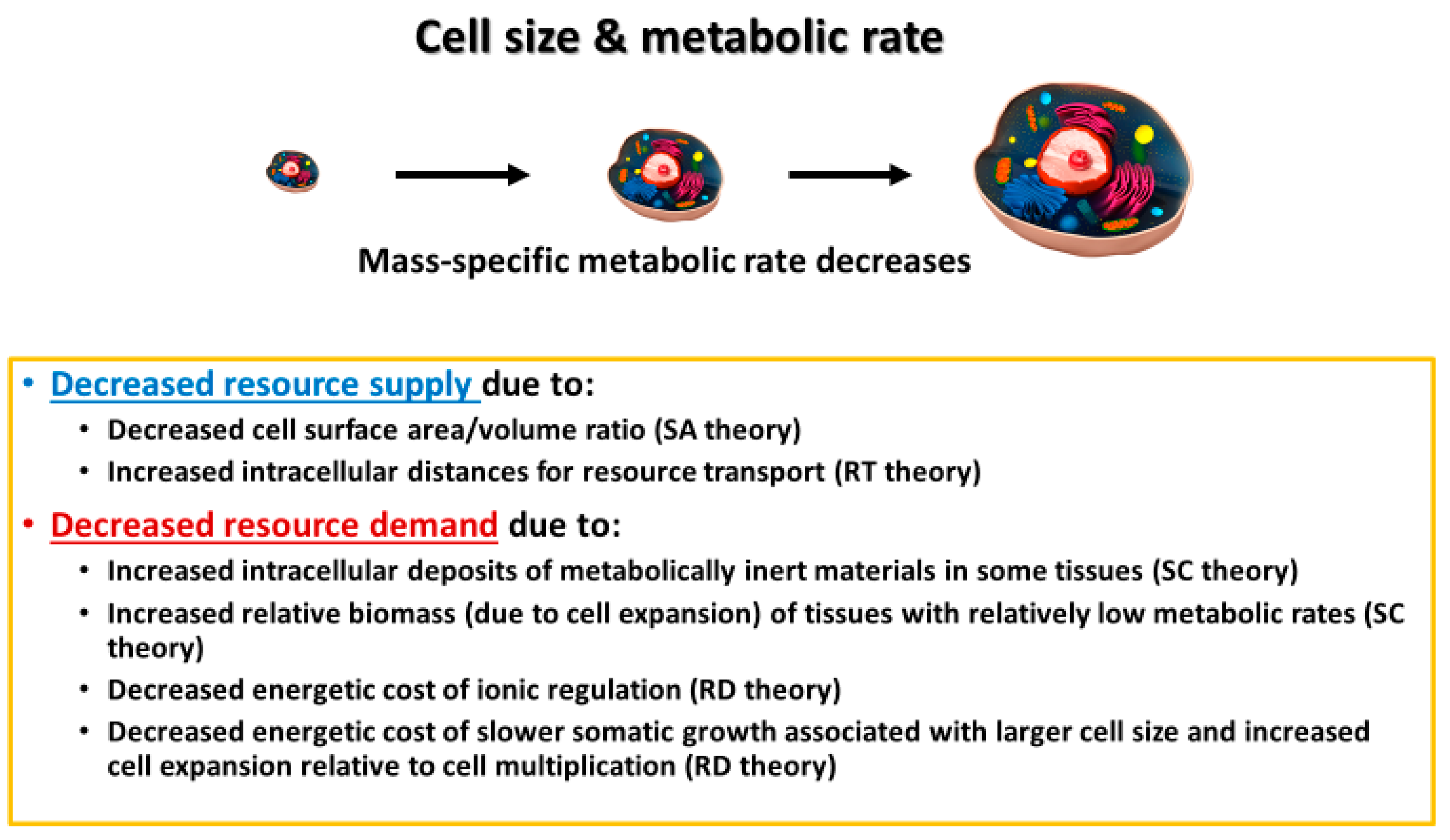 Cell size & metabolic rate

Mass-specific metabolic rate decreases

• Decreased resource supply due to:
  • Decreased cell surface area/volume ratio (SA theory)
  • Increased intracellular distances for resource transport (RT theory)
• Decreased resource demand due to:
  • Increased intracellular deposits of metabolically inert materials in some tissues (SC theory)
  • Increased relative biomass (due to cell expansion) of tissues with relatively low metabolic rates (SC theory)
  • Decreased energetic cost of ionic regulation (RD theory)
  • Decreased energetic cost of slower somatic growth associated with larger cell size and increased cell expansion relative to cell multiplication (RD theory)